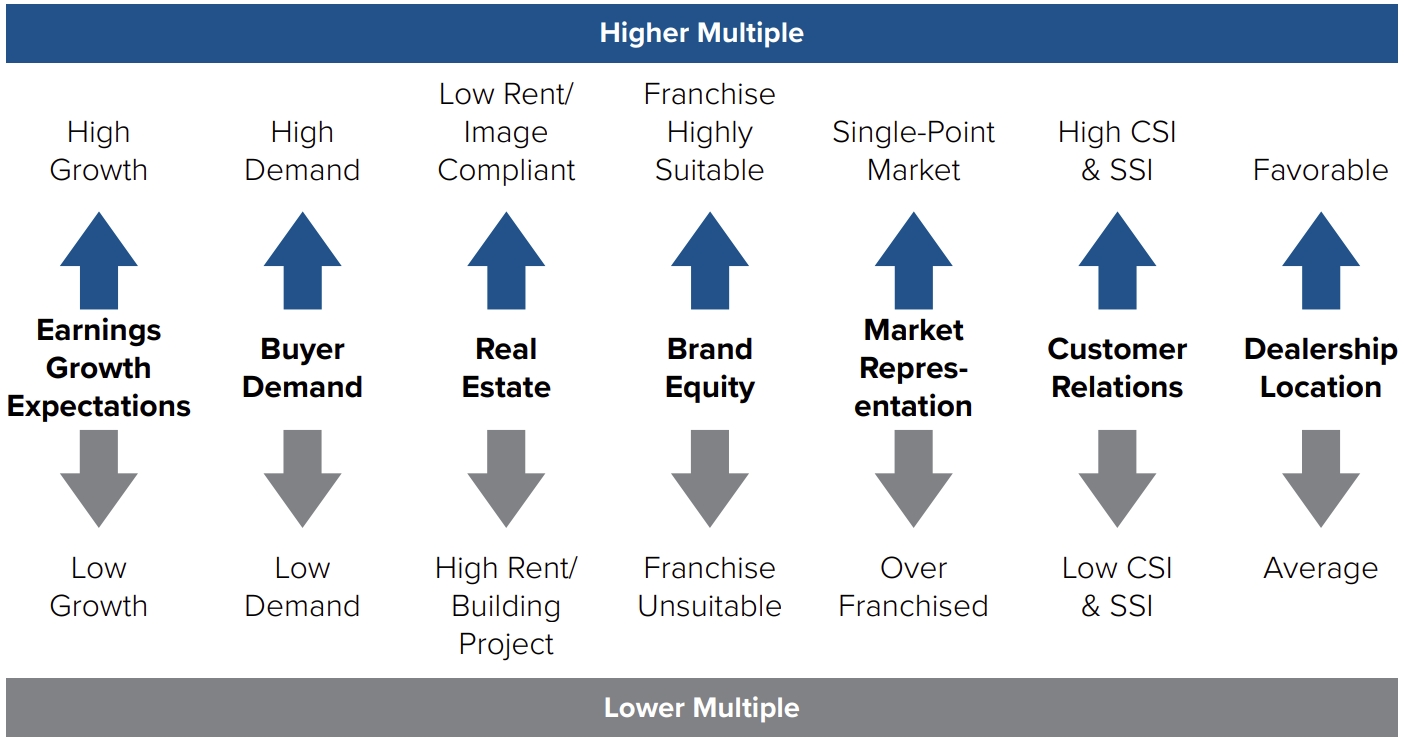 Higher Multiple

High Growth

Earnings Growth Expectations

Low Growth

High Demand

Buyer Demand

Low Demand

Low Rent/ Image Compliant

Real Estate

High Rent/ Building Project

Franchise Highly Suitable

Brand Equity

Franchise Unsuitable

Single-Point Market

Market Representation

Over Franchised

High CSI & SSI

Customer Relations

Low CSI & SSI

Favorable

Dealership Location

Average

Lower Multiple